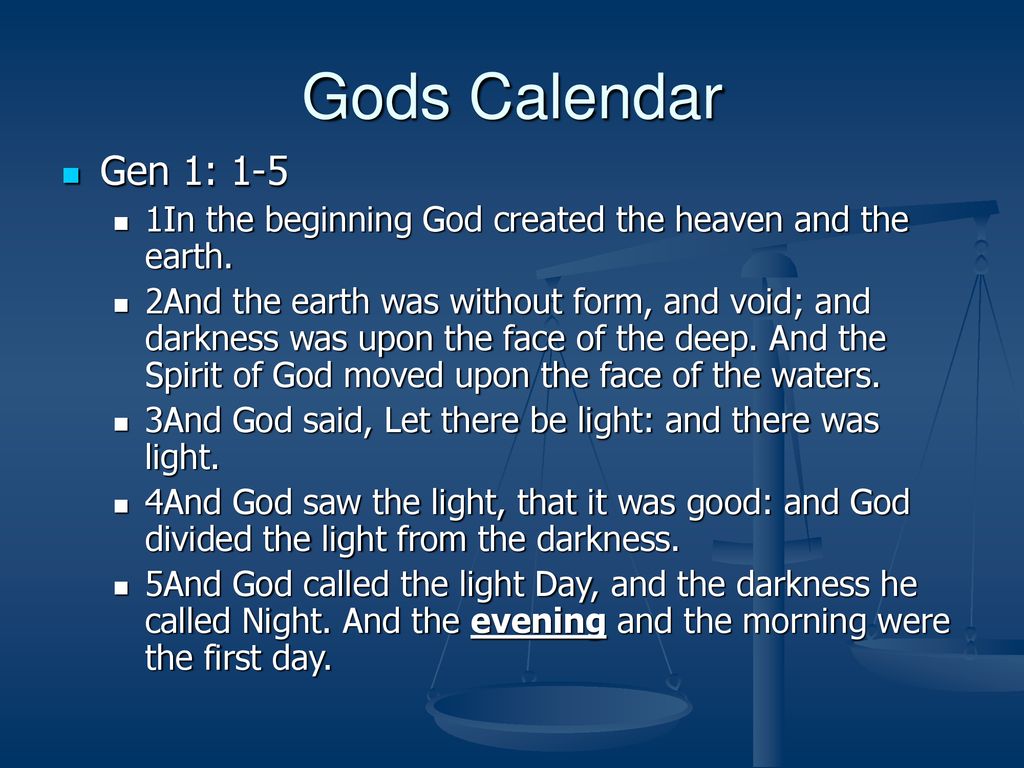 Gods Calendar

Gen 1: 1-5

1In the beginning God created the heaven and the earth.

2And the earth was without form, and void; and darkness was upon the face of the deep. And the Spirit of God moved upon the face of the waters.

3And God said, Let there be light: and there was light.

4And God saw the light, that it was good: and God divided the light from the darkness.

5And God called the light Day, and the darkness he called Night. And the evening and the morning were the first day.